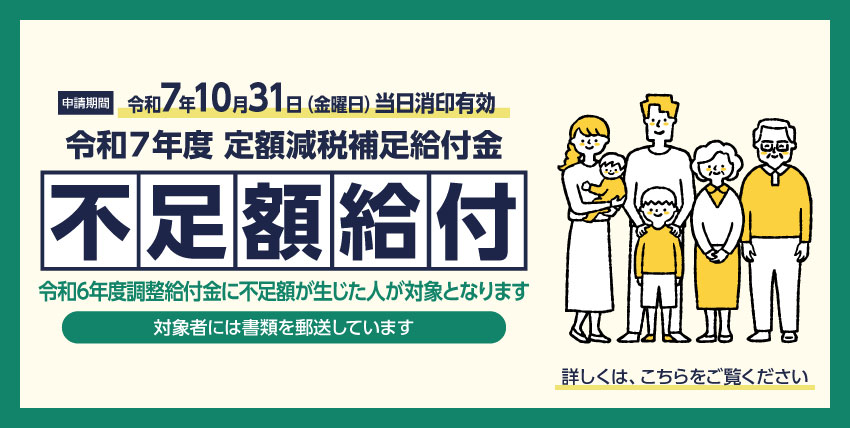 申請期間 令和7年10月31日（金曜日）当日消印有効

令和７年度 定額減税補足給付金

不足額給付

令和6年度調整給付金に不足額が生じた人が対象となります

対象者には書類を郵送しています

詳しくは、こちらをご覧ください